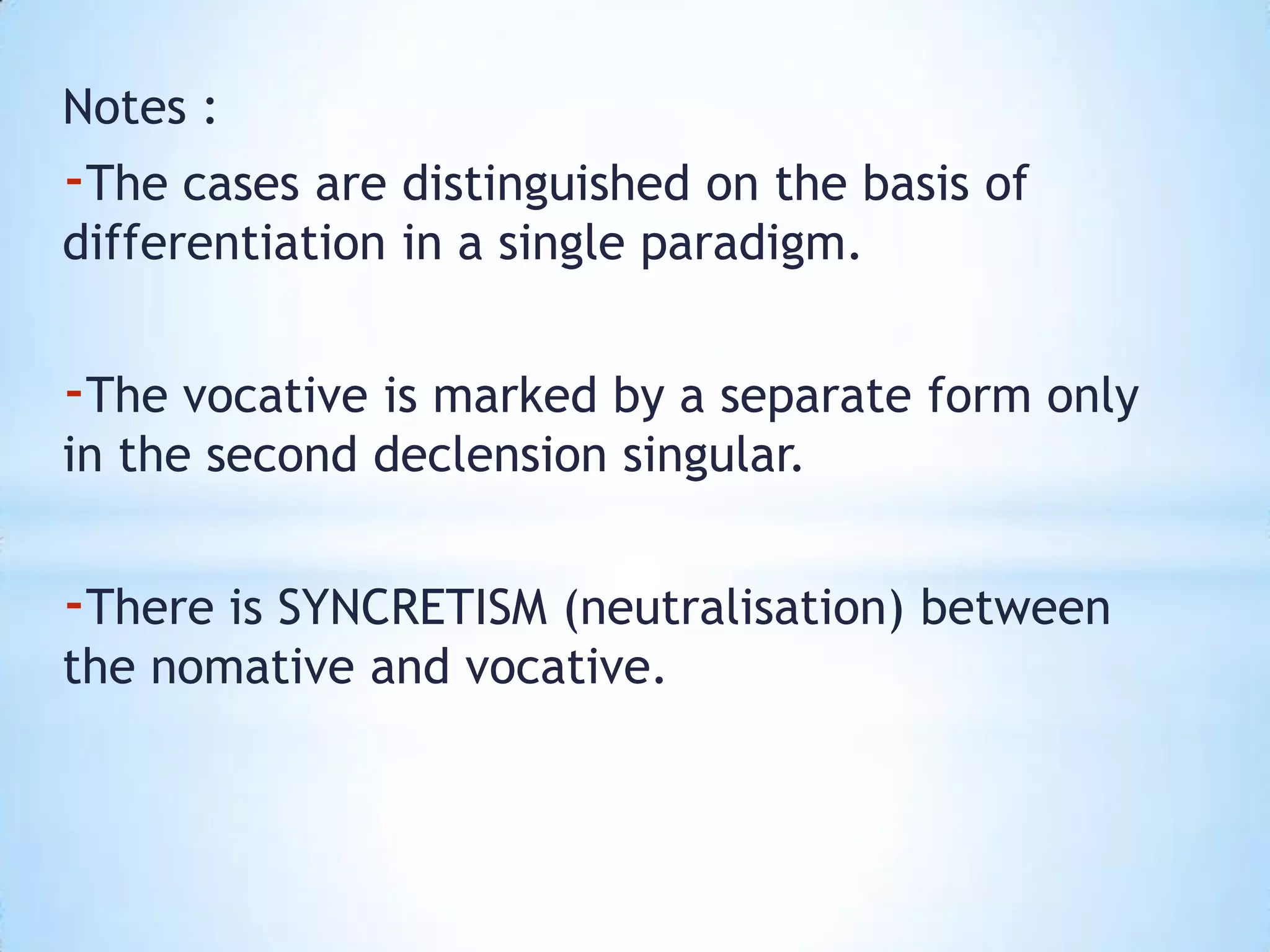 Notes :

-The cases are distinguished on the basis of differentiation in a single paradigm.

-The vocative is marked by a separate form only in the second declension singular.

-There is SYNCRETISM (neutralisation) between the nomative and vocative.